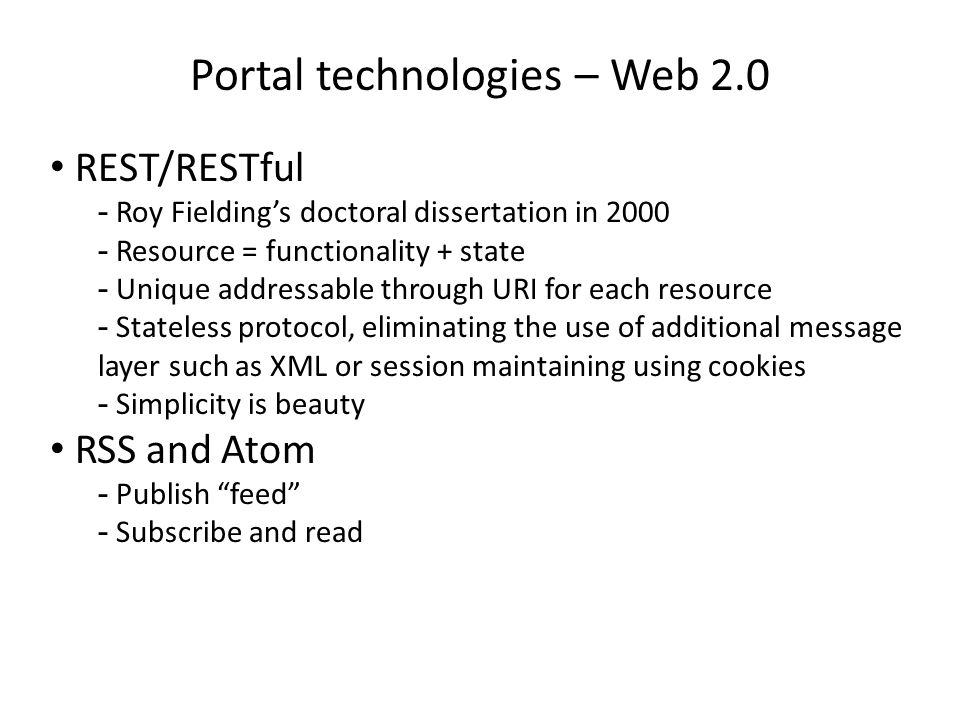 Portal technologies – Web 2.0

• REST/RESTful
- Roy Fielding’s doctoral dissertation in 2000
- Resource = functionality + state
- Unique addressable through URI for each resource
- Stateless protocol, eliminating the use of additional message layer such as XML or session maintaining using cookies
- Simplicity is beauty

• RSS and Atom
- Publish “feed”
- Subscribe and read